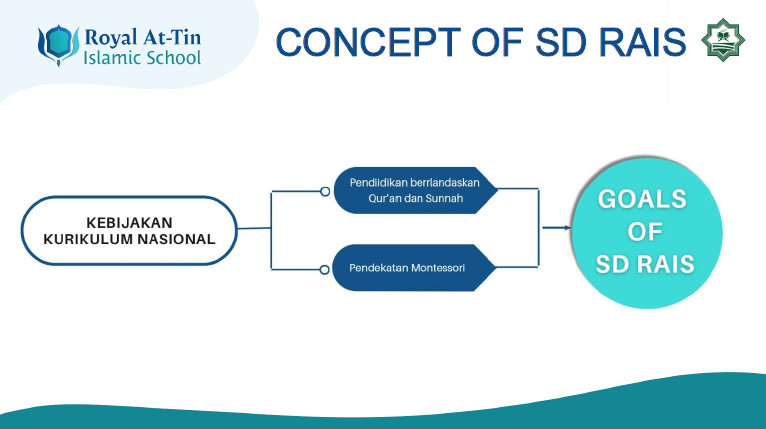 Royal At-Tin
Islamic School

CONCEPT OF SD RAIS

KEBIJAKAN KURIKULUM NASIONAL

Pendiidikan berrlandaskan Qur'an dan Sunnah

Pendekatan Montessori

GOALS OF SD RAIS